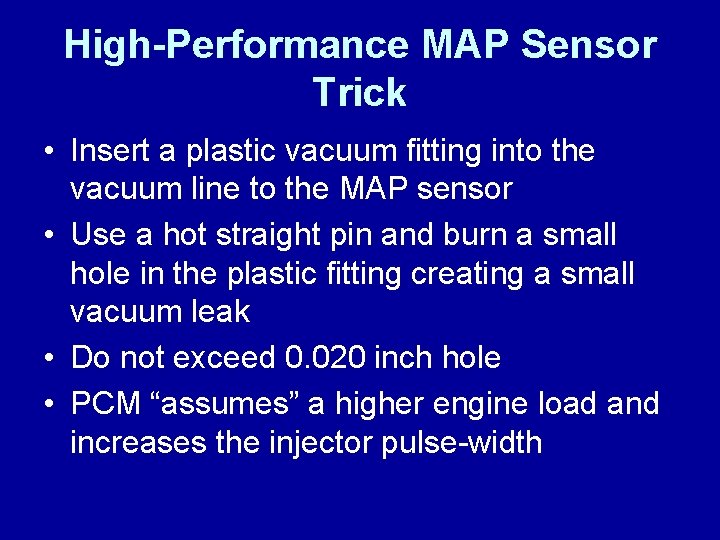 High-Performance MAP Sensor Trick

• Insert a plastic vacuum fitting into the vacuum line to the MAP sensor
• Use a hot straight pin and burn a small hole in the plastic fitting creating a small vacuum leak
• Do not exceed 0.020 inch hole
• PCM “assumes” a higher engine load and increases the injector pulse-width